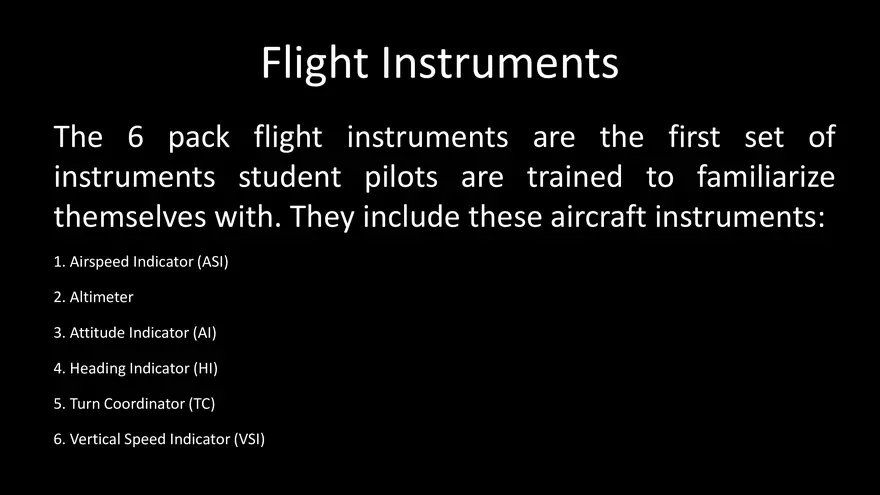 Flight Instruments

The 6 pack flight instruments are the first set of instruments student pilots are trained to familiarize themselves with. They include these aircraft instruments:

1. Airspeed Indicator (ASI)

2. Altimeter

3. Attitude Indicator (AI)

4. Heading Indicator (HI)

5. Turn Coordinator (TC)

6. Vertical Speed Indicator (VSI)